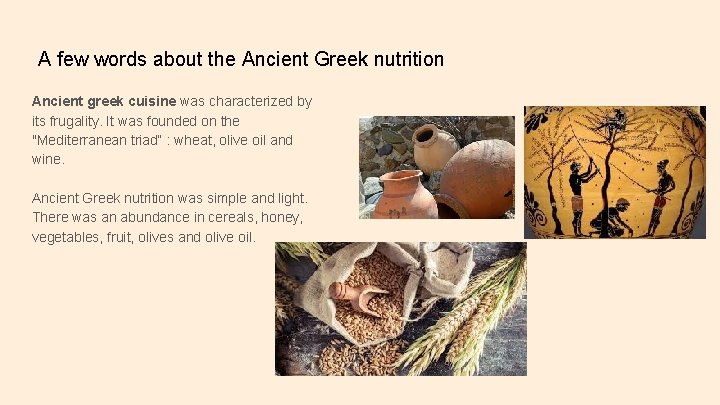 A few words about the Ancient Greek nutrition

Ancient greek cuisine was characterized by its frugality. It was founded on the "Mediterranean triad" : wheat, olive oil and wine.

Ancient Greek nutrition was simple and light. There was an abundance in cereals, honey, vegetables, fruit, olives and olive oil.